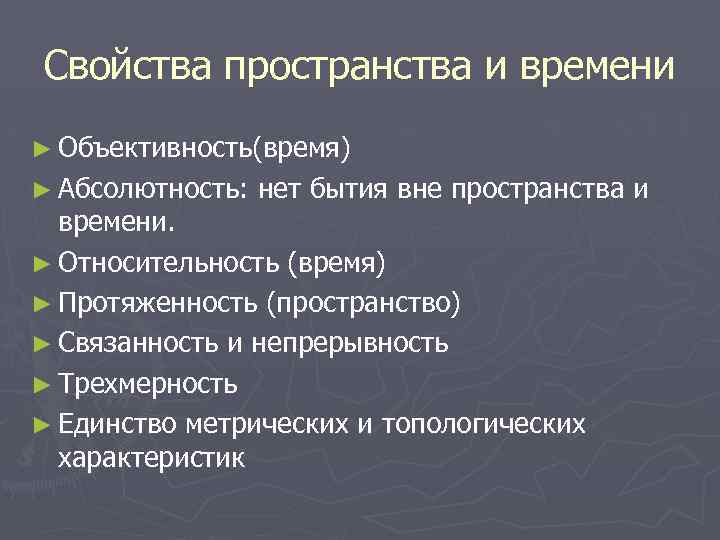 Свойства пространства и времени

► Объективность(время)
► Абсолютность: нет бытия вне пространства и времени.
► Относительность (время)
► Протяженность (пространство)
► Связанность и непрерывность
► Трехмерность
► Единство метрических и топологических характеристик